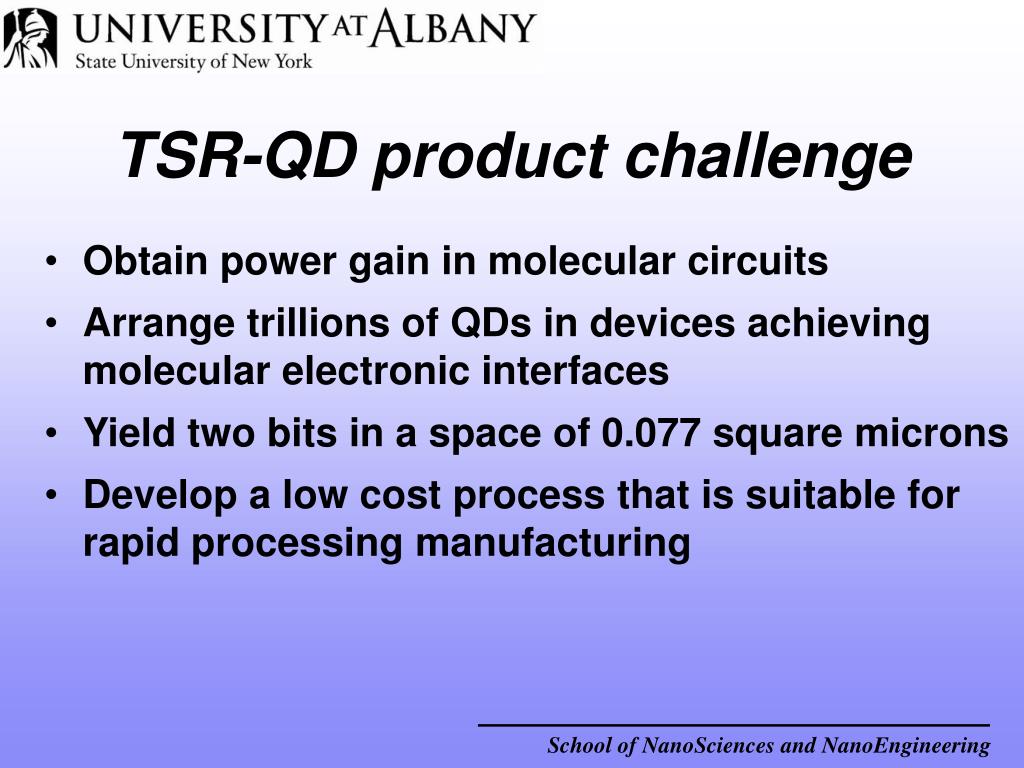 UNIVERSITY AT ALBANY
State University of New York

TSR-QD product challenge

• Obtain power gain in molecular circuits
• Arrange trillions of QDs in devices achieving molecular electronic interfaces
• Yield two bits in a space of 0.077 square microns
• Develop a low cost process that is suitable for rapid processing manufacturing

School of NanoSciences and NanoEngineering